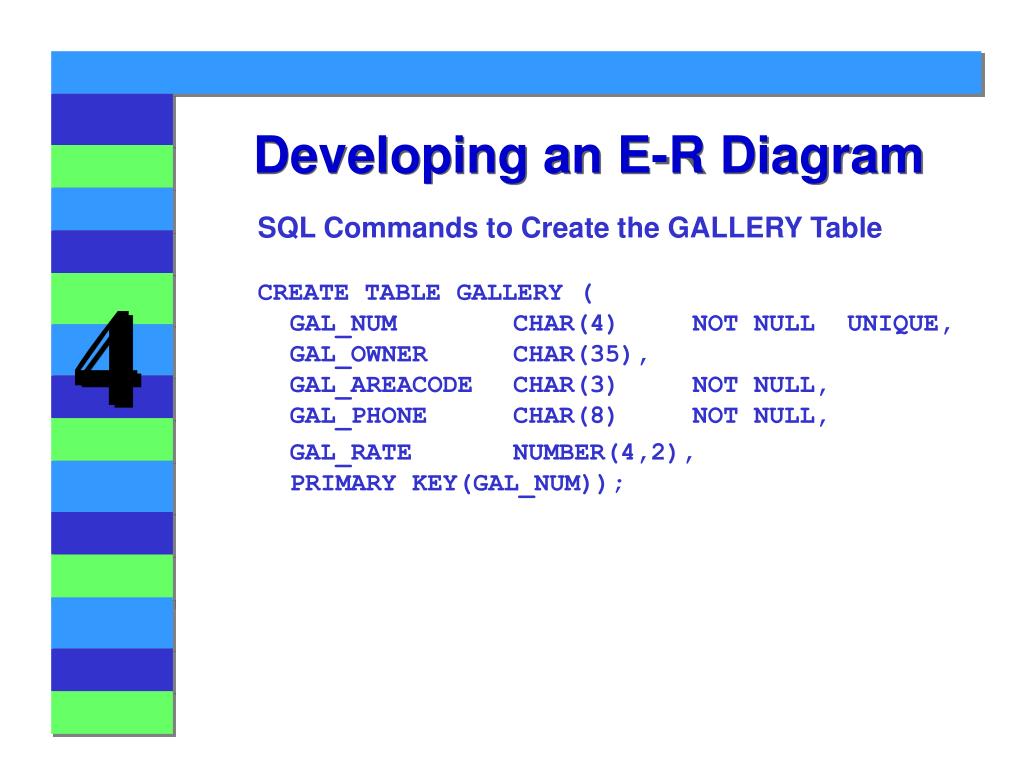 4

Developing an E-R Diagram

SQL Commands to Create the GALLERY Table

CREATE TABLE GALLERY (
GAL_NUM CHAR(4) NOT NULL UNIQUE,
GAL_OWNER CHAR(35),
GAL_AREACODE CHAR(3) NOT NULL,
GAL_PHONE CHAR(8) NOT NULL,
GAL_RATE NUMBER(4,2),
PRIMARY KEY(GAL_NUM));